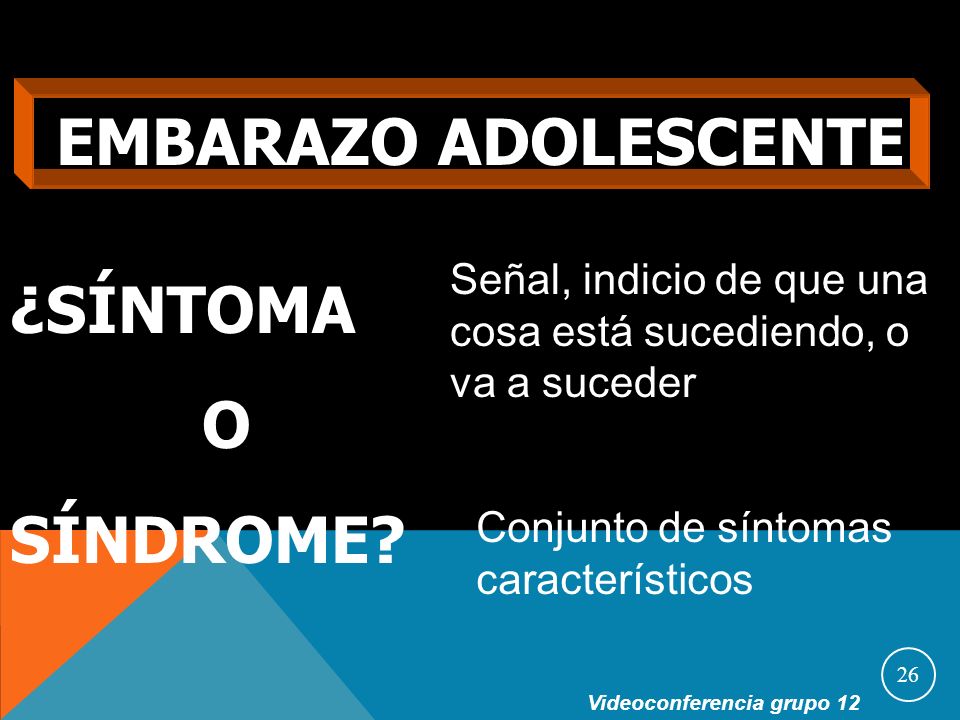 EMBARAZO ADOLESCENTE

¿SÍNTOMA

O

SÍNDROME?

Señal, indicio de que una cosa está sucediendo, o va a suceder

Conjunto de síntomas característicos

26

Videoconferencia grupo 12